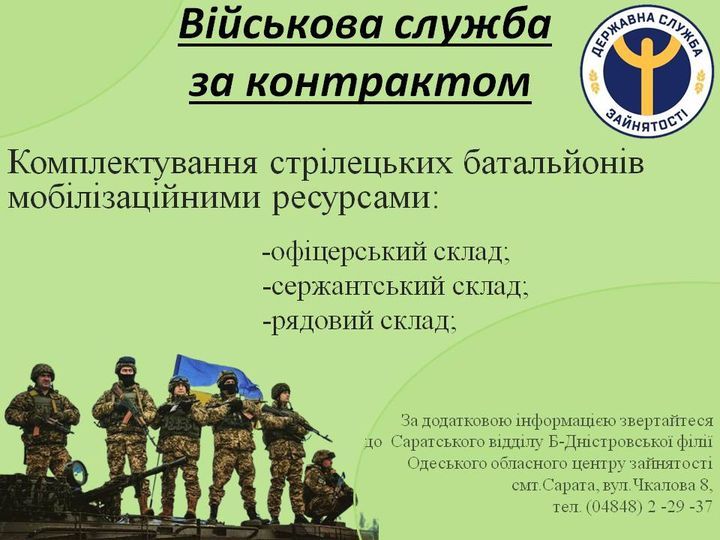 Військова служба за контрактом

ДЕРЖАВНА СЛУЖБА ЗАЙНЯТОСТІ

Комплектування стрілецьких батальйонів мобілізаційними ресурсами:

-офіцерський склад;
-сержантський склад;
-рядовий склад;

За додатковою інформацією звертайтеся до Саратського відділу Б-Дністровської філії Одеського обласного центру зайнятості смт.Сарата, вул.Чкалова 8, тел. (04848) 2 -29 -37